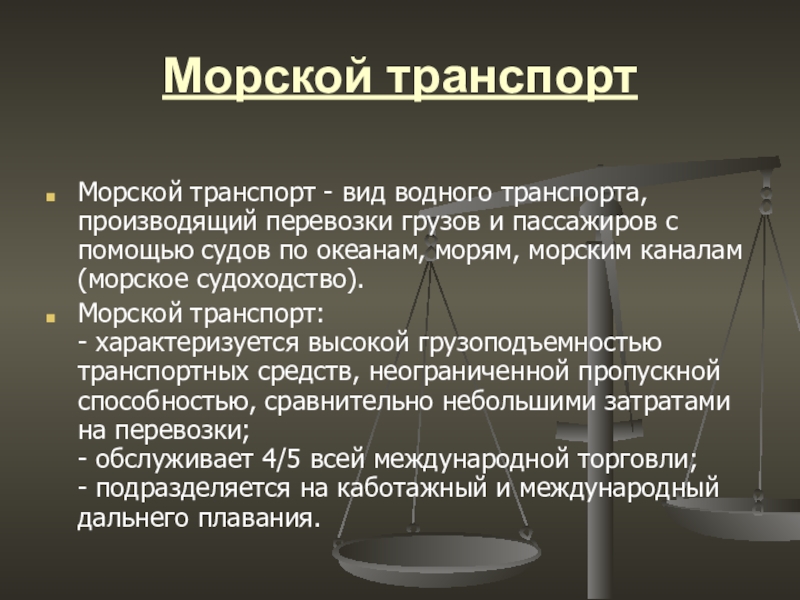 Морской транспорт

Морской транспорт - вид водного транспорта, производящий перевозки грузов и пассажиров с помощью судов по океанам, морям, морским каналам (морское судоходство).

Морской транспорт:
- характеризуется высокой грузоподъемностью транспортных средств, неограниченной пропускной способностью, сравнительно небольшими затратами на перевозки;
- обслуживает 4/5 всей международной торговли;
- подразделяется на каботажный и международный дальнего плавания.